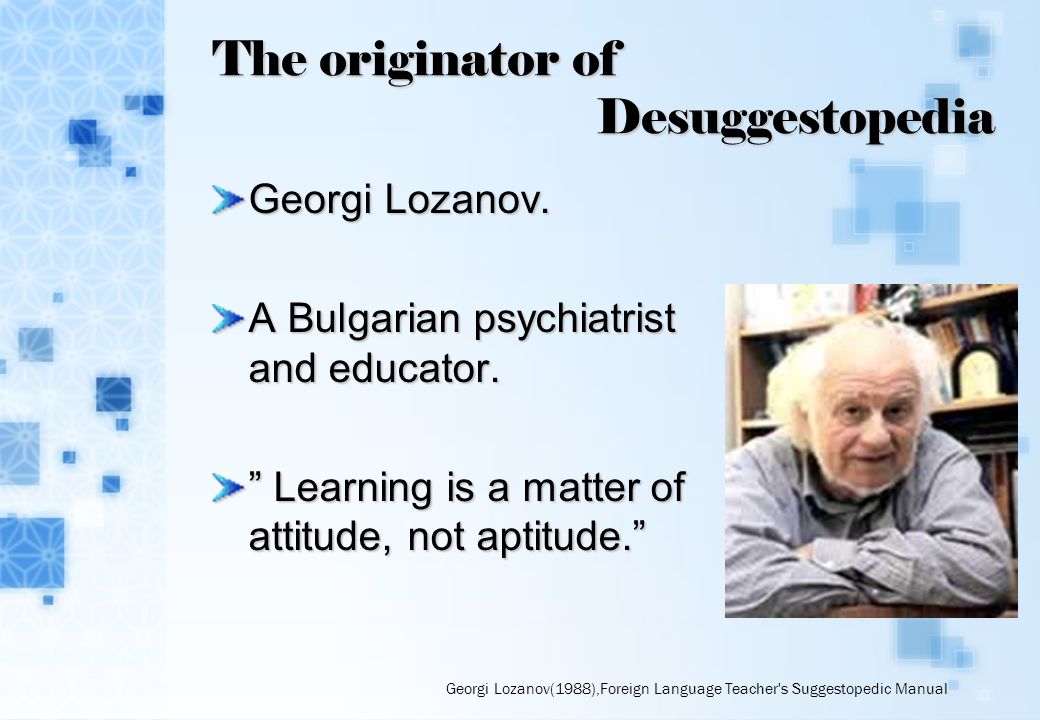 The originator of Desuggestopedia

Georgi Lozanov.

A Bulgarian psychiatrist and educator.

” Learning is a matter of attitude, not aptitude.”

Georgi Lozanov(1988),Foreign Language Teacher's Suggestopedic Manual